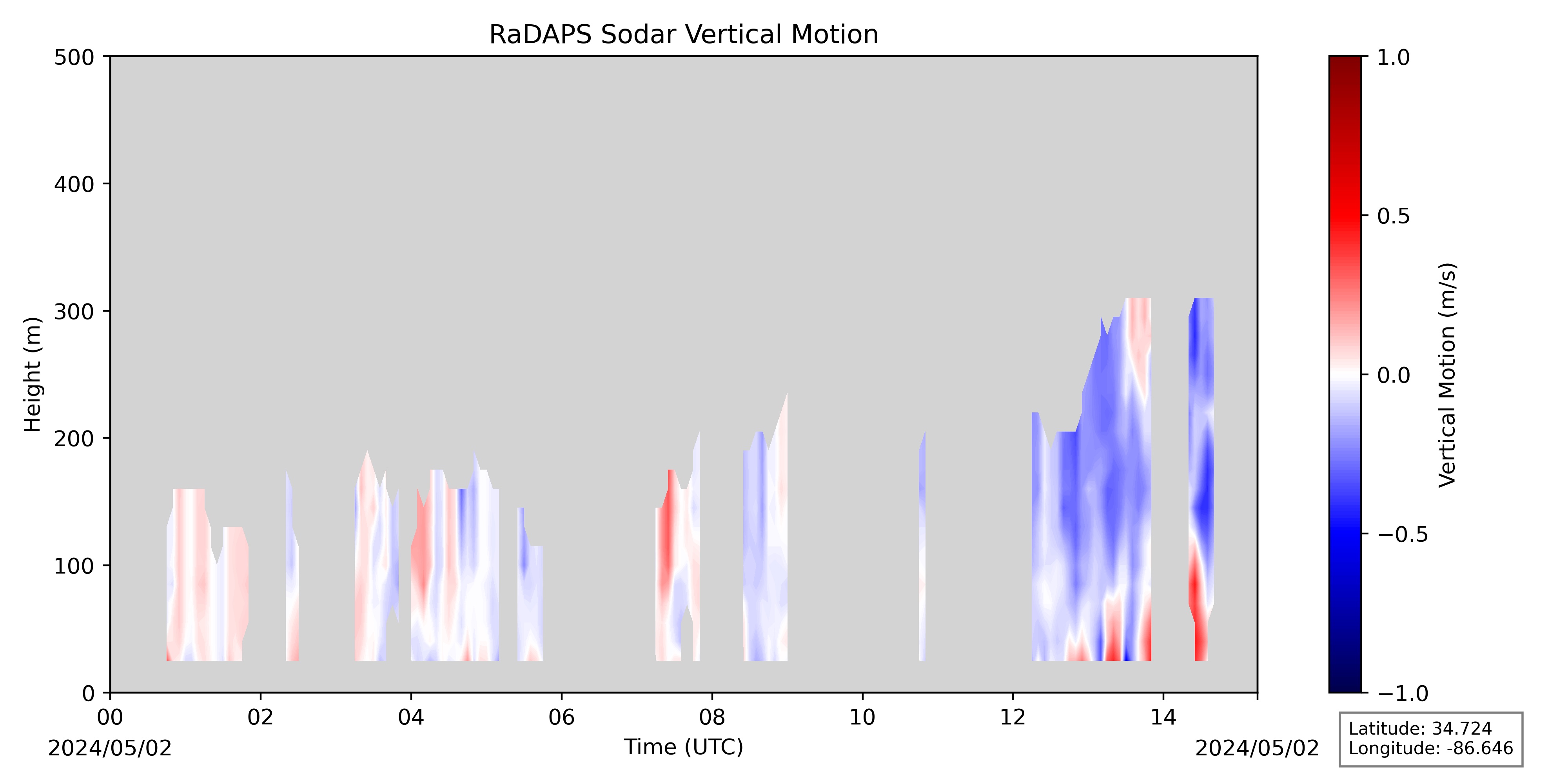 RaDAPS Sodar Vertical Motion

Height (m)

500
400
300
200
100
0

00
02
04
06
08
10
12
14

2024/05/02
Time (UTC)
2024/05/02

1.0
0.5
0.0
−0.5
−1.0

Vertical Motion (m/s)

Latitude: 34.724
Longitude: -86.646